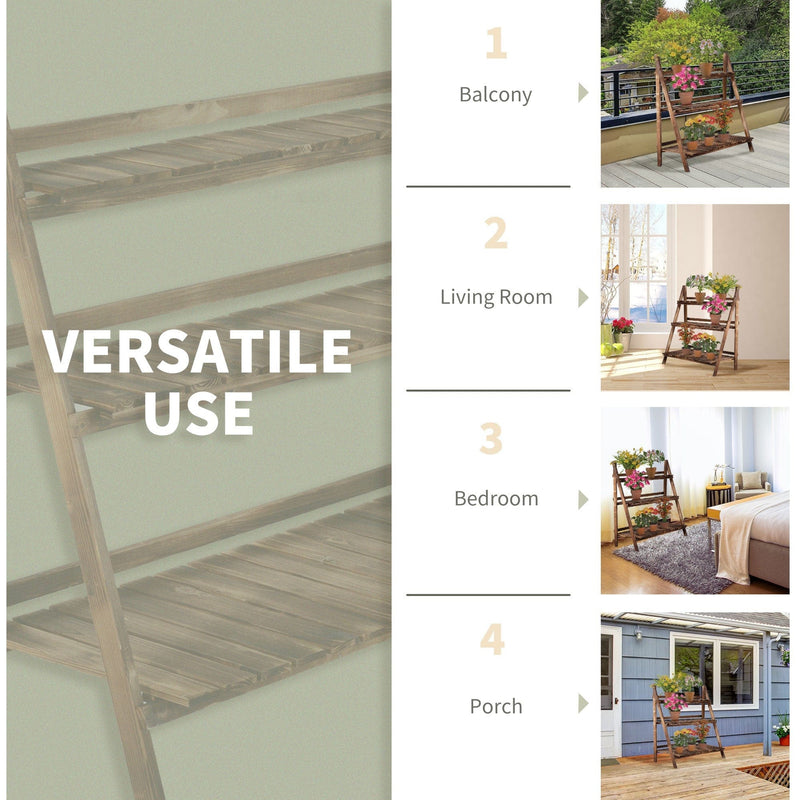 VERSATILE USE

1
Balcony

2
Living Room

3
Bedroom

4
Porch